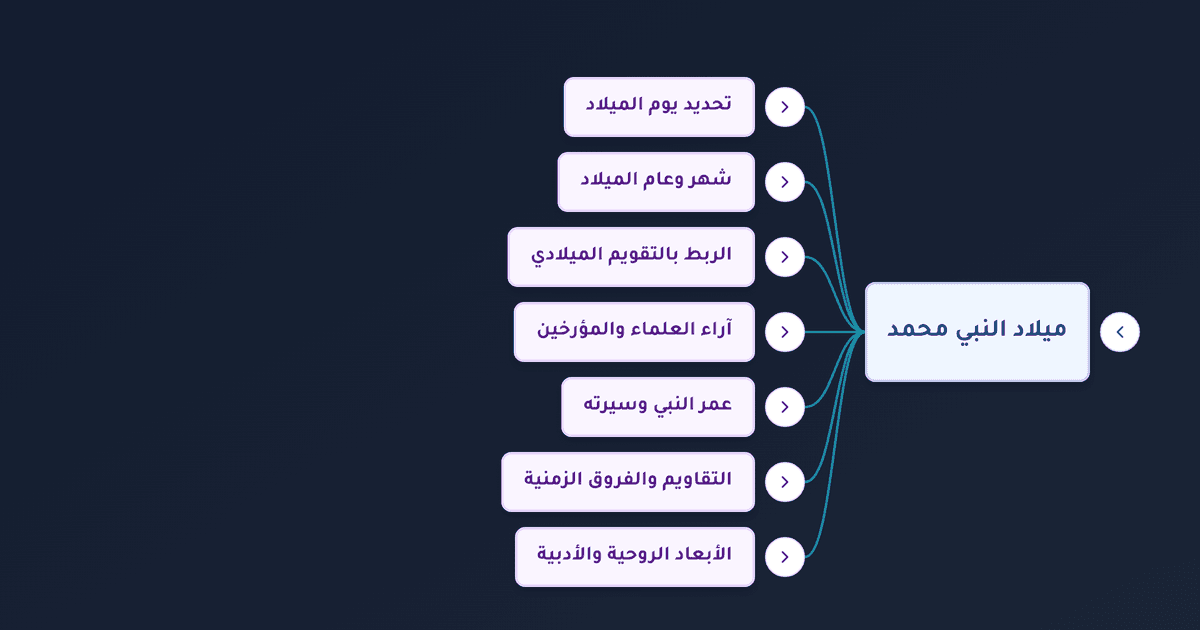 ميلاد النبي محمد

تحديد يوم الميلاد

شهر وعام الميلاد

الربط بالتقويم الميلادي

آراء العلماء والمؤرخين

عمر النبي وسيرته

التقاويم والفروق الزمنية

الأبعاد الروحية والأدبية